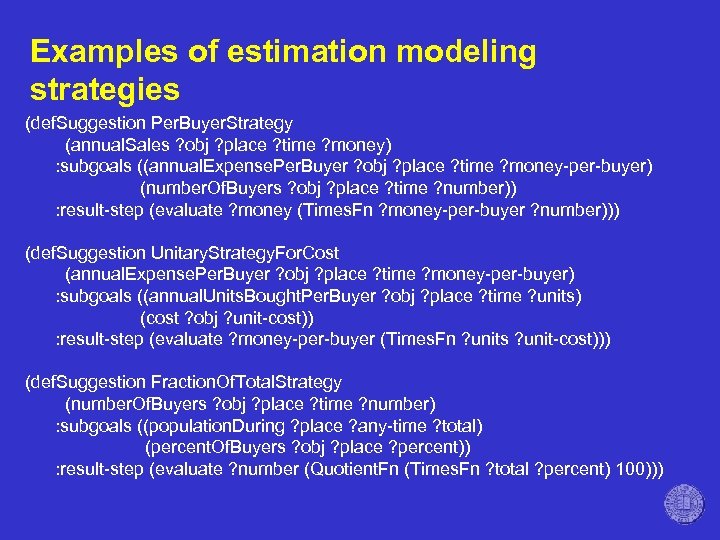 Examples of estimation modeling strategies

(defSuggestion PerBuyerStrategy
(annualSales ?obj ?place ?time ?money)
:subgoals ((annualExpensePerBuyer ?obj ?place ?time ?money-per-buyer)
(numberOfBuyers ?obj ?place ?time ?number))
:result-step (evaluate ?money (TimesFn ?money-per-buyer ?number)))

(defSuggestion UnitaryStrategyForCost
(annualExpensePerBuyer ?obj ?place ?time ?money-per-buyer)
:subgoals ((annualUnitsBoughtPerBuyer ?obj ?place ?time ?units)
(cost ?obj ?unit-cost))
:result-step (evaluate ?money-per-buyer (TimesFn ?units ?unit-cost)))

(defSuggestion FractionOfTotalStrategy
(numberOfBuyers ?obj ?place ?time ?number)
:subgoals ((populationDuring ?place ?any-time ?total)
(percentOfBuyers ?obj ?place ?percent))
:result-step (evaluate ?number (QuotientFn (TimesFn ?total ?percent) 100)))